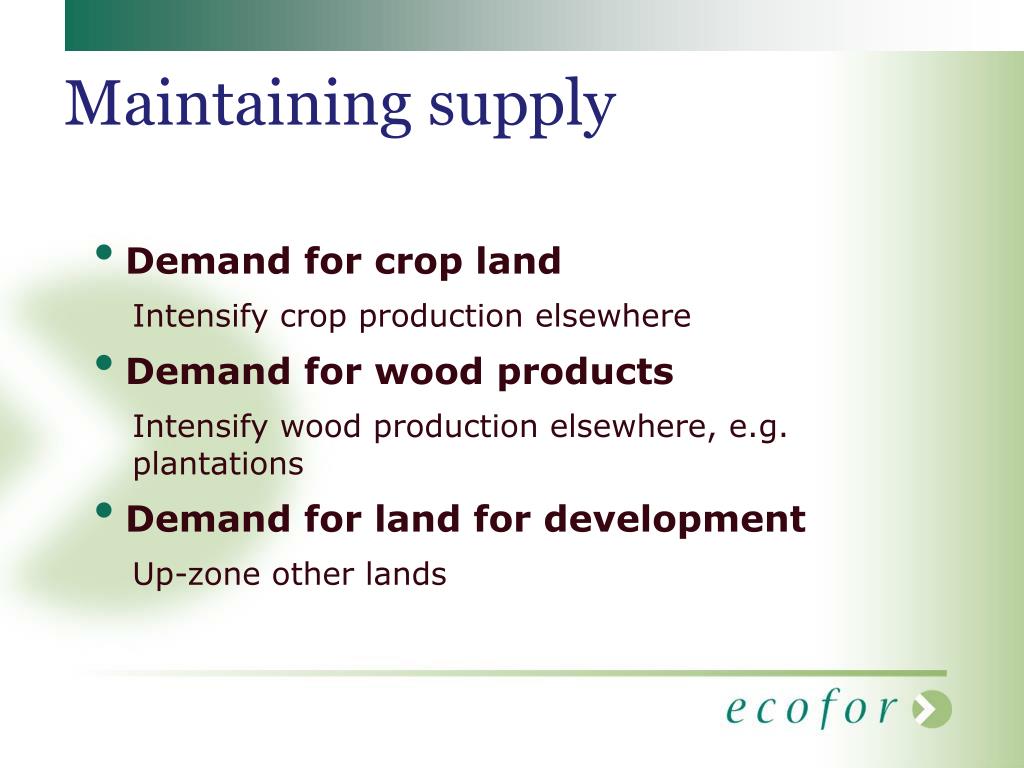 Maintaining supply

• Demand for crop land

Intensify crop production elsewhere

• Demand for wood products

Intensify wood production elsewhere, e.g. plantations

• Demand for land for development

Up-zone other lands

ecofor